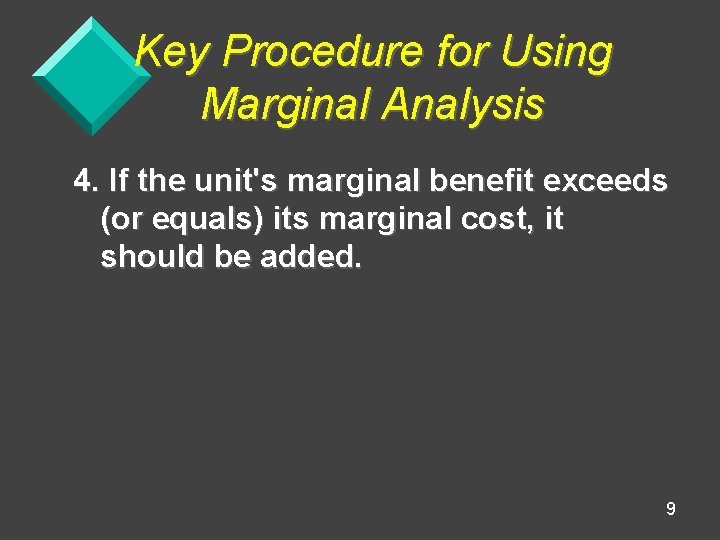 Key Procedure for Using Marginal Analysis

4. If the unit's marginal benefit exceeds (or equals) its marginal cost, it should be added.

9